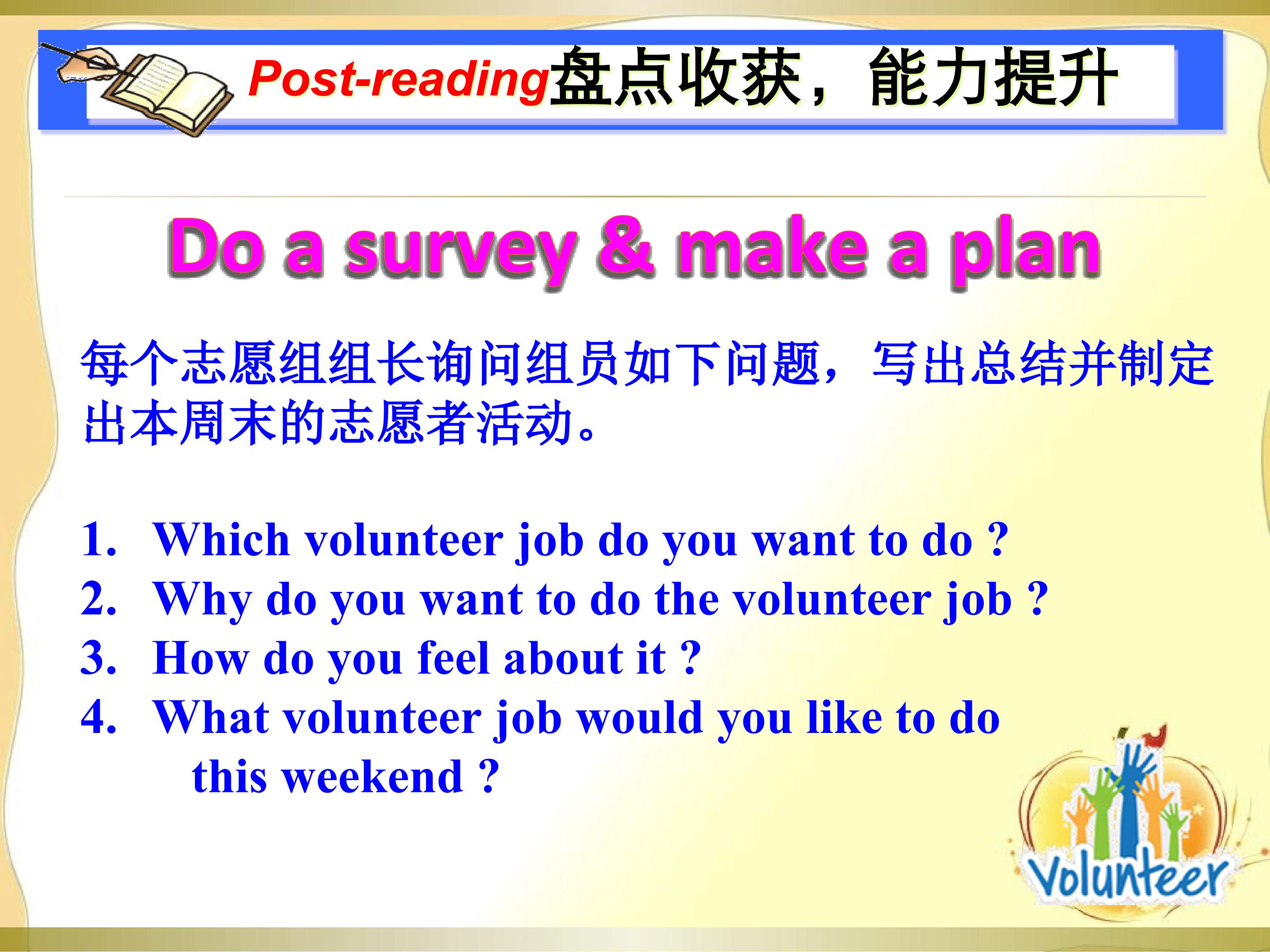 Post-reading盘点收获，能力提升

Do a survey & make a plan

每个志愿组组长询问组员如下问题，写出总结并制定出本周末的志愿者活动。

1. Which volunteer job do you want to do ?
2. Why do you want to do the volunteer job ?
3. How do you feel about it ?
4. What volunteer job would you like to do this weekend ?

Volunteer